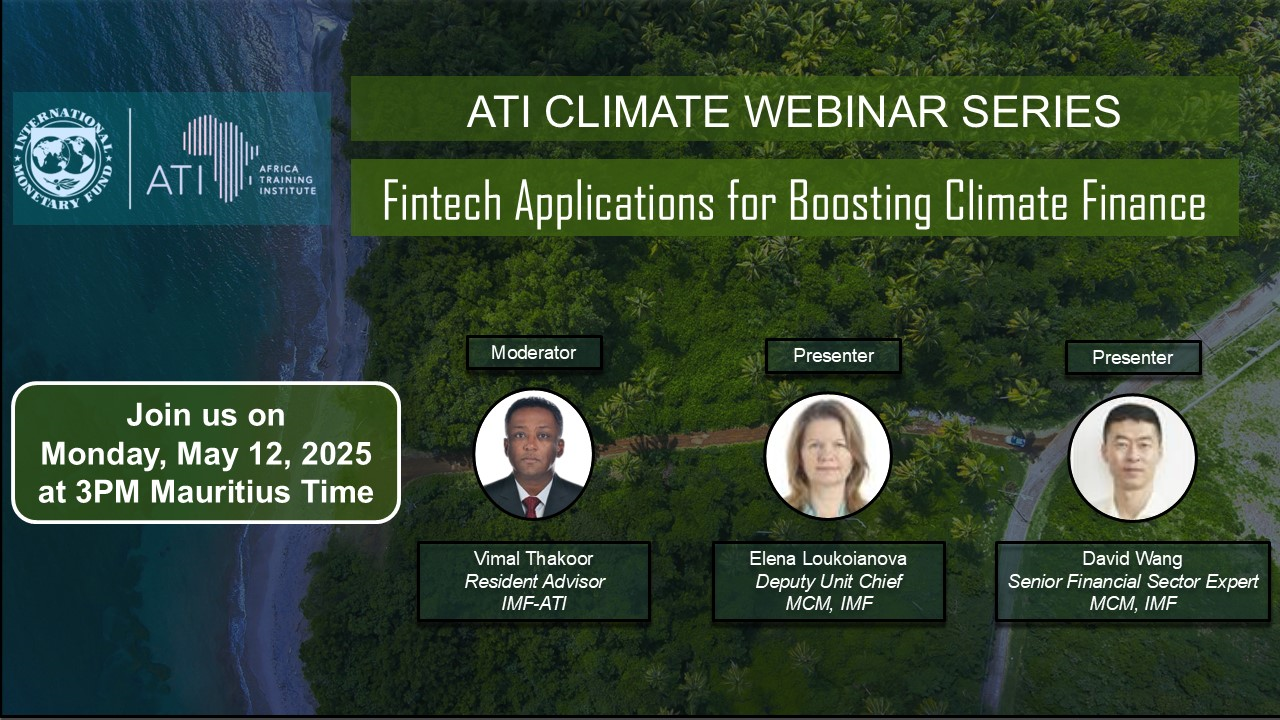 INTERNATIONAL MONETARY FUND

ATI AFRICA TRAINING INSTITUTE

ATI CLIMATE WEBINAR SERIES

Fintech Applications for Boosting Climate Finance

Join us on Monday, May 12, 2025 at 3PM Mauritius Time

Moderator

Vimal Thakoor
Resident Advisor
IMF-ATI

Presenter

Elena Loukoianova
Deputy Unit Chief
MCM, IMF

Presenter

David Wang
Senior Financial Sector Expert
MCM, IMF